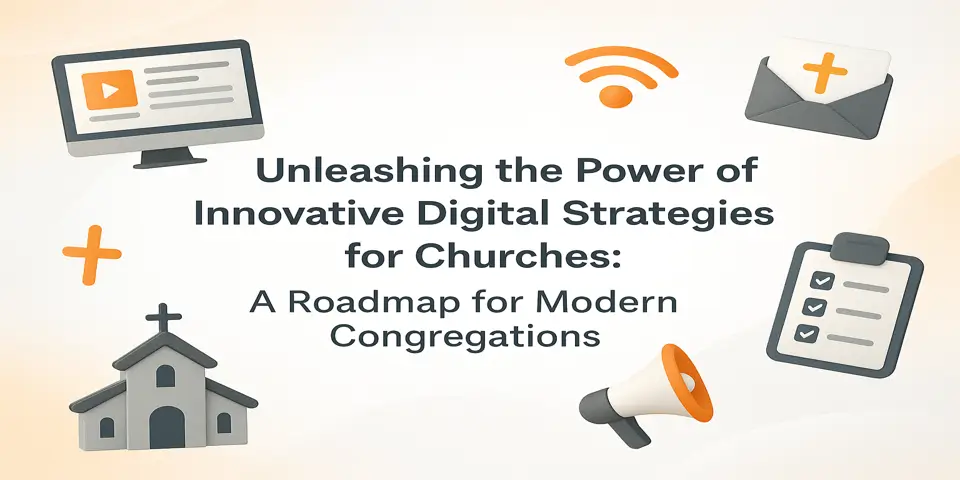 Unleashing the Power of Innovative Digital Strategies for Churches:

A Roadmap for Modern Congregations